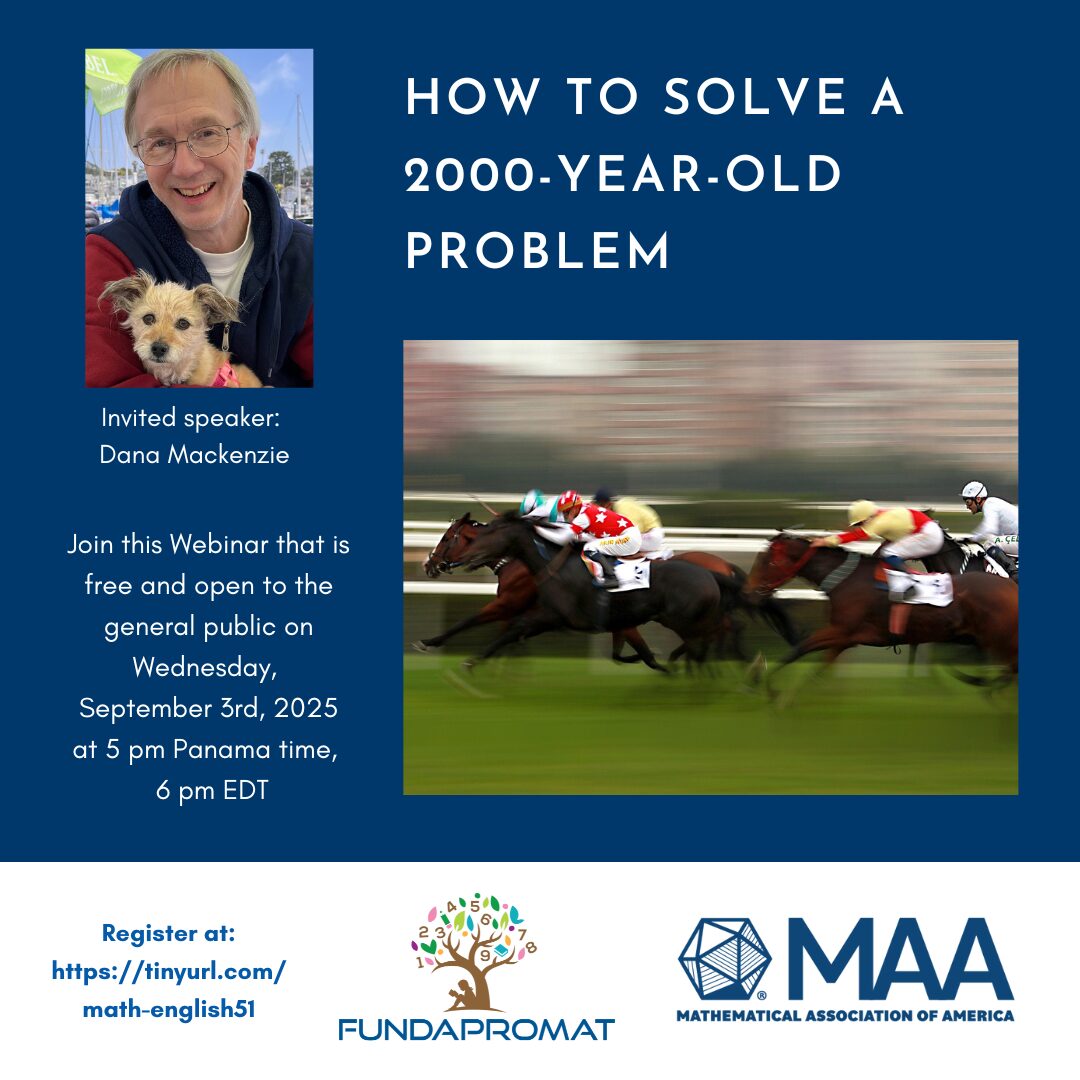 HOW TO SOLVE A 2000-YEAR-OLD PROBLEM

Invited speaker: Dana Mackenzie

Join this Webinar that is free and open to the general public on Wednesday, September 3rd, 2025 at 5 pm Panama time, 6 pm EDT

Register at: https://tinyurl.com/math-english51

1 2 3 4 5 6 7 8 9

FUNDAPROMAT

MAA

MATHEMATICAL ASSOCIATION OF AMERICA